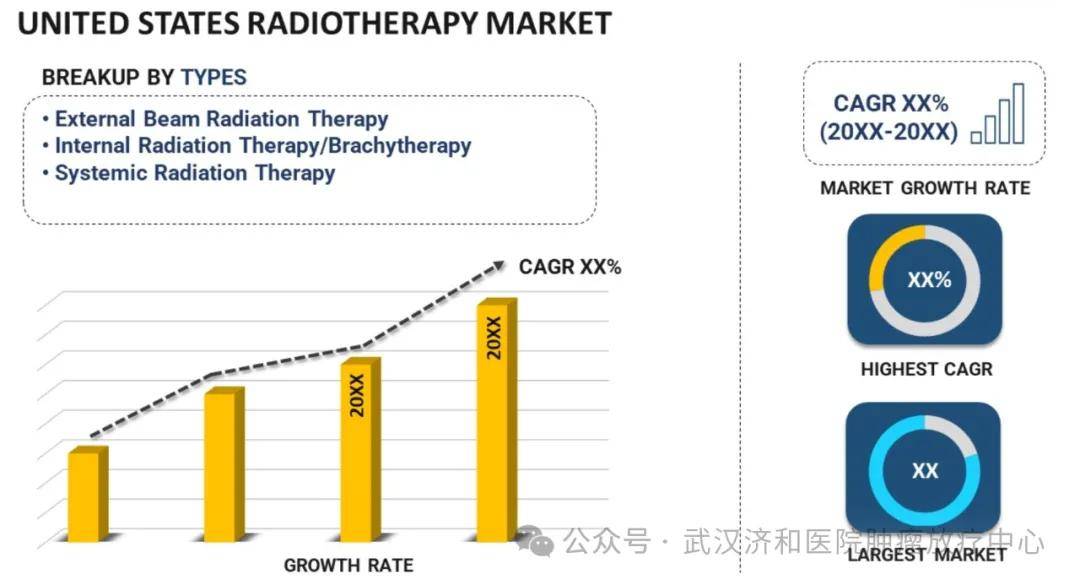 UNITED STATES RADIOTHERAPY MARKET

BREAKUP BY TYPES

• External Beam Radiation Therapy
• Internal Radiation Therapy/Brachytherapy
• Systemic Radiation Therapy

CAGR XX%

20XX

20XX

GROWTH RATE

CAGR XX%
(20XX-20XX)

MARKET GROWTH RATE

XX%

HIGHEST CAGR

XX

LARGEST MARKET

公众号 · 武汉济和医院肿瘤放疗中心